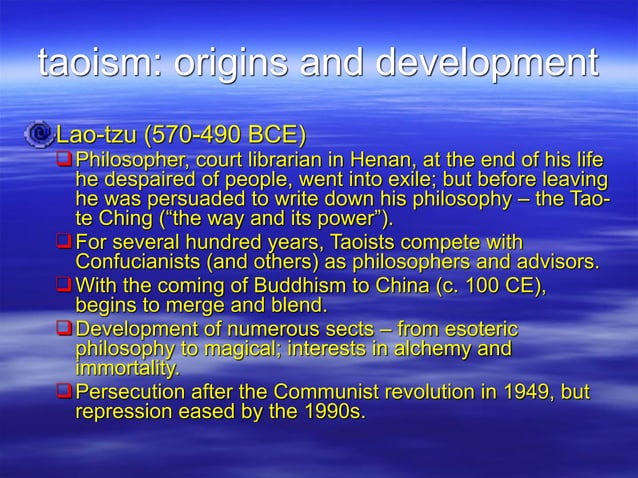 taoism: origins and development

Lao-tzu (570-490 BCE)

Philosopher, court librarian in Henan, at the end of his life he despaired of people, went into exile; but before leaving he was persuaded to write down his philosophy – the Tao-te Ching ("the way and its power").

For several hundred years, Taoists compete with Confucianists (and others) as philosophers and advisors.

With the coming of Buddhism to China (c. 100 CE), begins to merge and blend.

Development of numerous sects – from esoteric philosophy to magical; interests in alchemy and immortality.

Persecution after the Communist revolution in 1949, but repression eased by the 1990s.